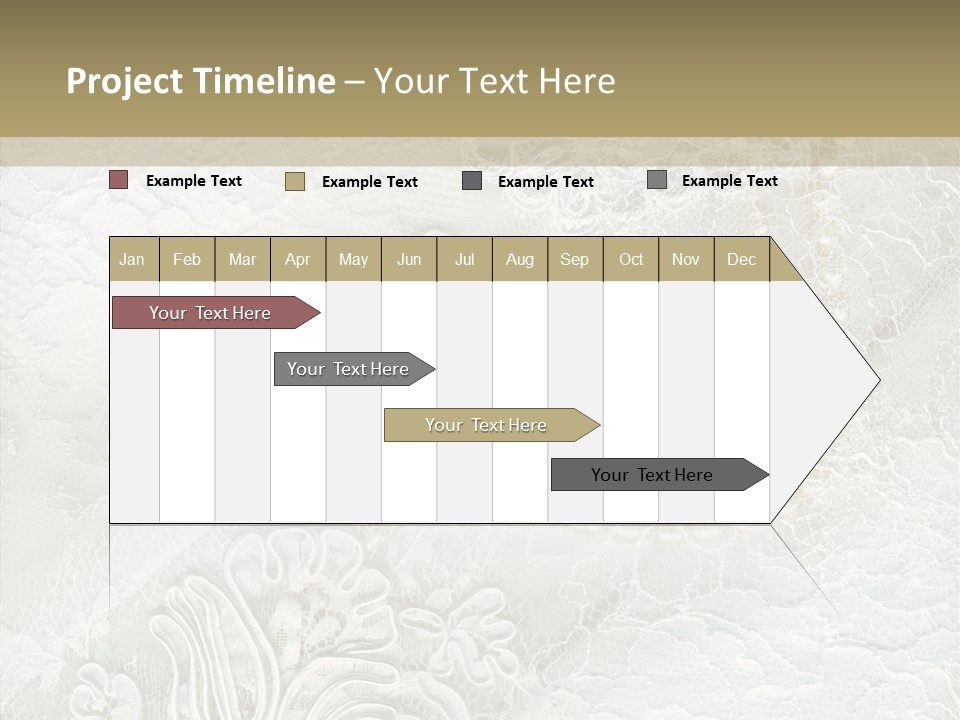 Project Timeline – Your Text Here

Example Text Example Text Example Text Example Text

| Jan | Feb | Mar | Apr | May | Jun | Jul | Aug | Sep | Oct | Nov | Dec |
|---|---|---|---|---|---|---|---|---|---|---|---|

Your Text Here

Your Text Here

Your Text Here

Your Text Here